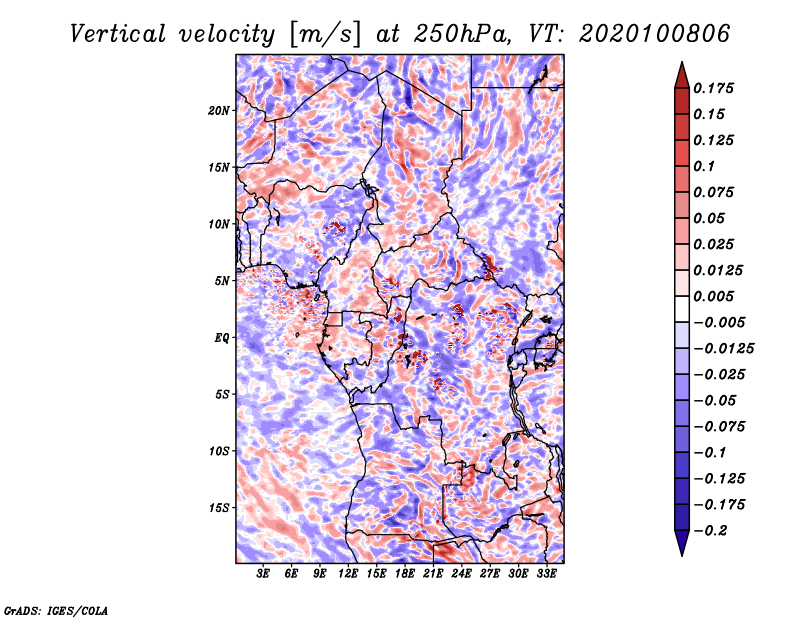 Vertical velocity [m/s] at 250hPa, VT: 2020100806

20N
15N
10N
5N
EQ
5S
10S
15S

3E 6E 9E 12E 15E 18E 21E 24E 27E 30E 33E

0.175
0.15
0.125
0.1
0.075
0.05
0.025
0.0125
0.005
−0.005
−0.0125
−0.025
−0.05
−0.075
−0.1
−0.125
−0.175
−0.2

GrADS: IGES/COLA